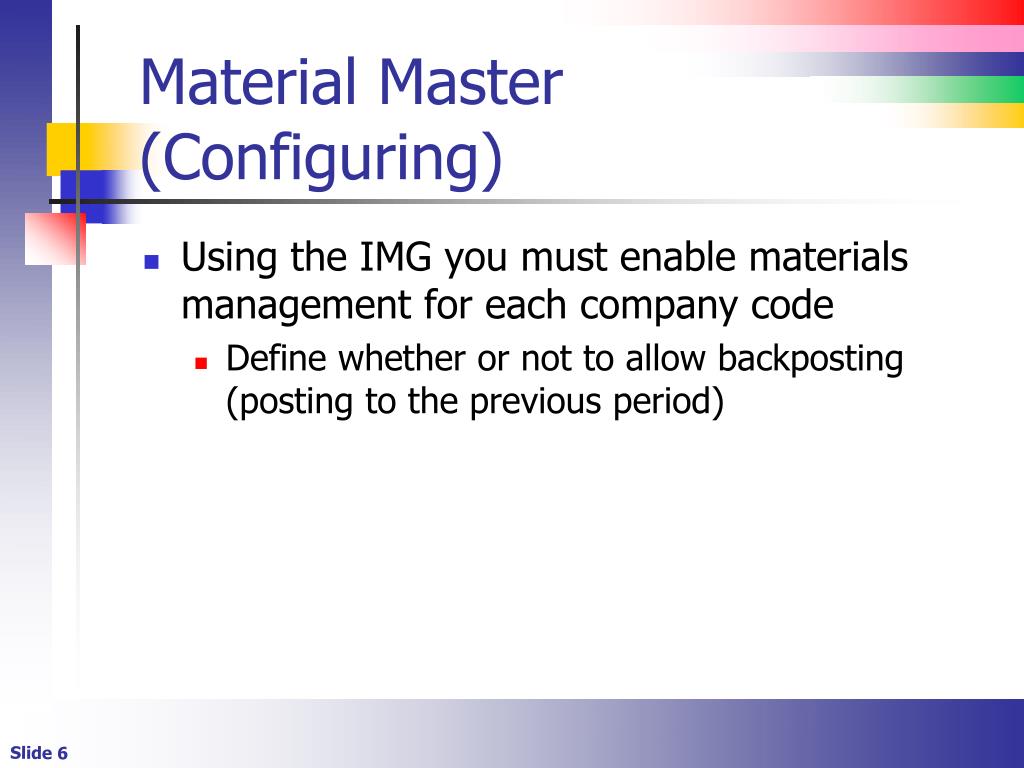 Material Master (Configuring)

Using the IMG you must enable materials management for each company code

Define whether or not to allow backposting (posting to the previous period)

Slide 6